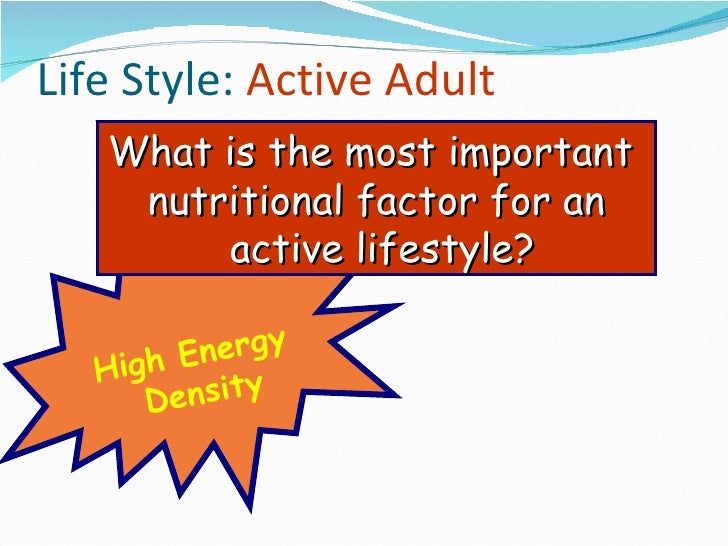 Life Style: Active Adult

What is the most important nutritional factor for an active lifestyle?

High Energy Density